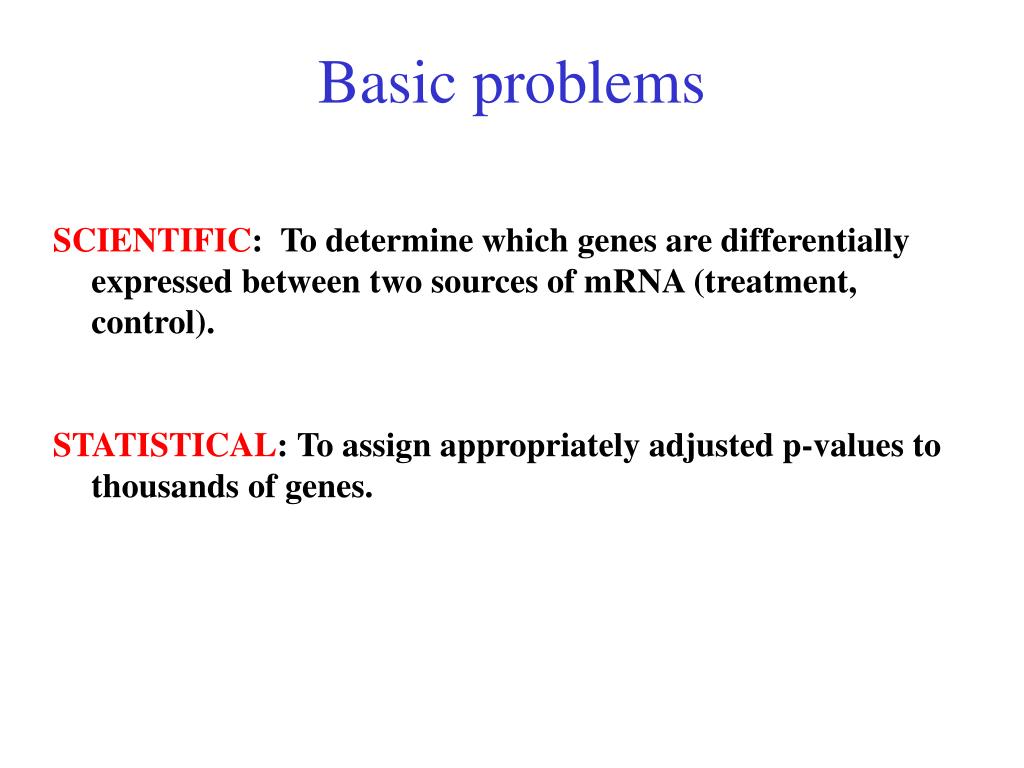 Basic problems

SCIENTIFIC: To determine which genes are differentially expressed between two sources of mRNA (treatment, control).

STATISTICAL: To assign appropriately adjusted p-values to thousands of genes.